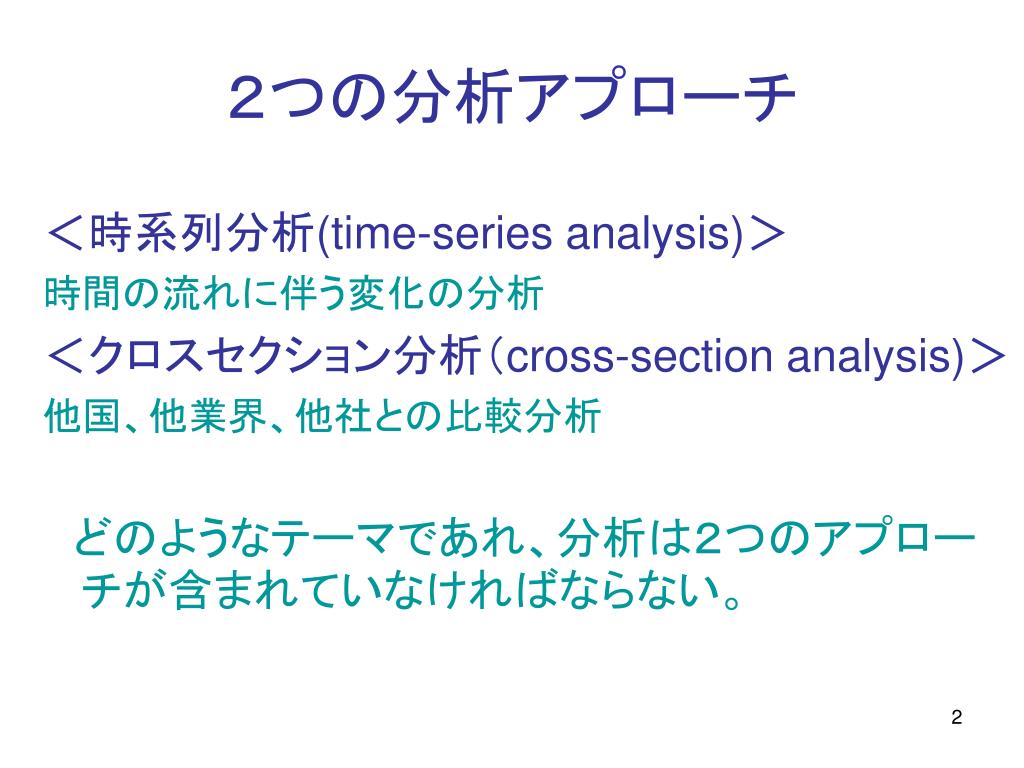 ２つの分析アプローチ

＜時系列分析(time-series analysis)＞
時間の流れに伴う変化の分析
＜クロスセクション分析（cross-section analysis)＞
他国、他業界、他社との比較分析

どのようなテーマであれ、分析は2つのアプローチが含まれていなければならない。

2